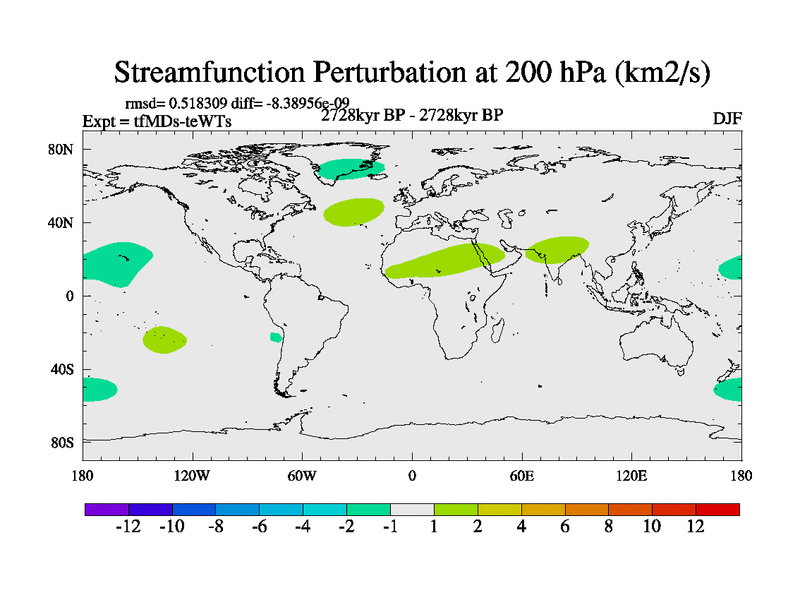 Streamfunction Perturbation at 200 hPa (km2/s)

rmsd= 0.518309 diff= -8.38956e-09
Expt = tfMDs-teWTs
2728kyr BP - 2728kyr BP
DJF

80N
40N
0
40S
80S

180
120W
60W
0
60E
120E
180

-12 -10 -8 -6 -4 -2 -1 1 2 4 6 8 10 12